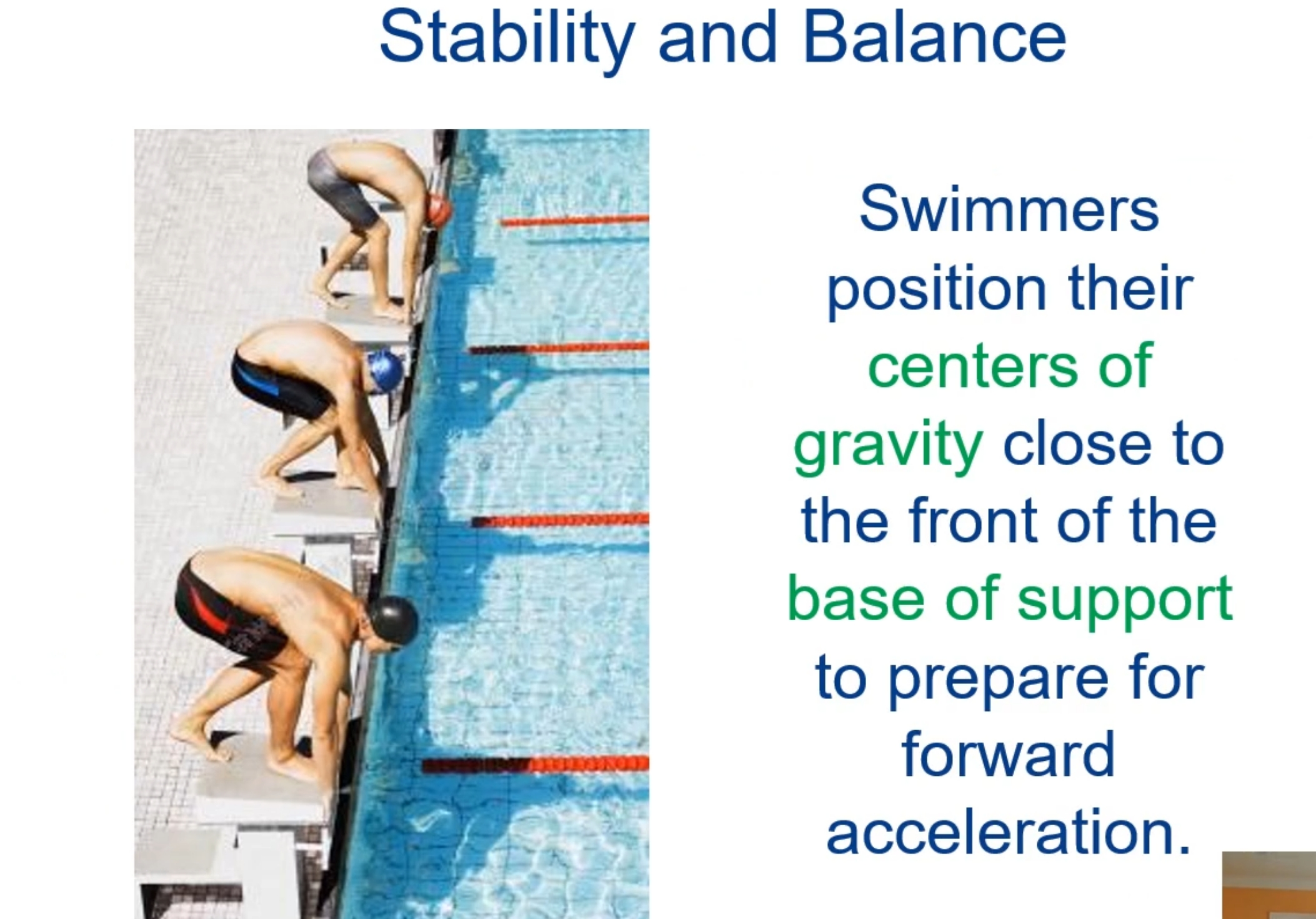 Stability and Balance

Swimmers position their centers of gravity close to the front of the base of support to prepare for forward acceleration.